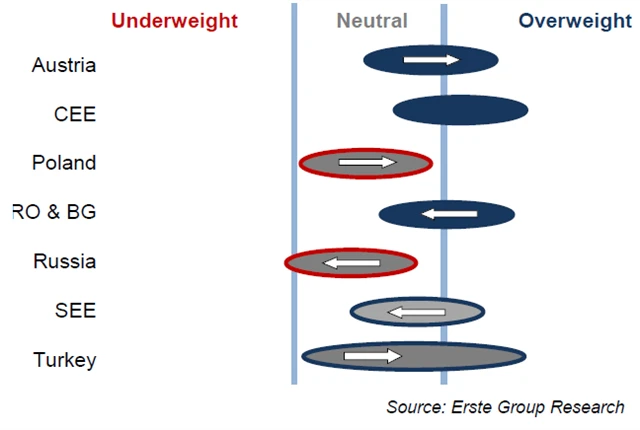 Underweight Neutral Overweight

Austria

CEE

Poland

RO & BG

Russia

SEE

Turkey

Source: Erste Group Research